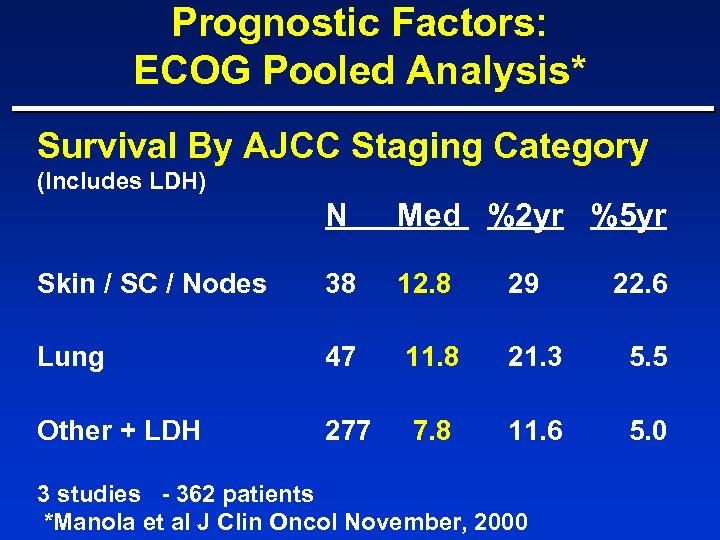 Prognostic Factors:
ECOG Pooled Analysis*

Survival By AJCC Staging Category
(Includes LDH)

| | N | Med | %2yr | %5yr |
|---|---|---|---|---|
| Skin / SC / Nodes | 38 | 12.8 | 29 | 22.6 |
| Lung | 47 | 11.8 | 21.3 | 5.5 |
| Other + LDH | 277 | 7.8 | 11.6 | 5.0 |

3 studies - 362 patients
*Manola et al J Clin Oncol November, 2000